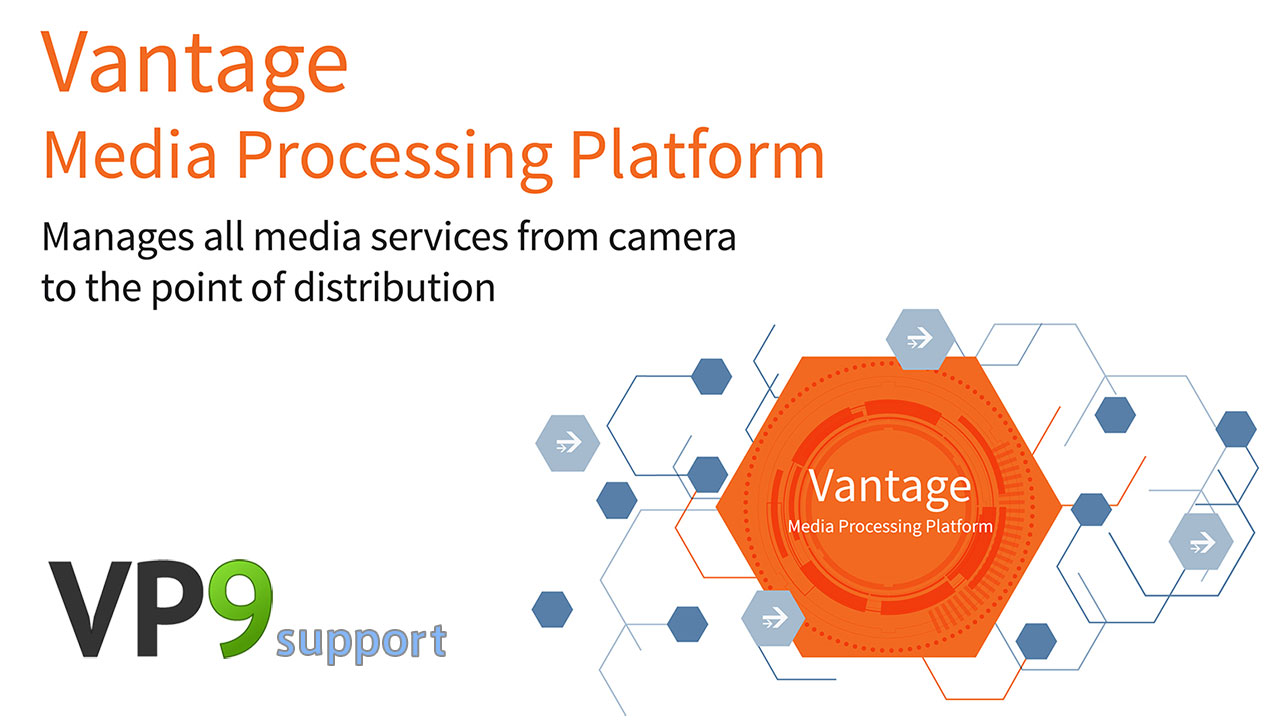 Vantage
Media Processing Platform

Manages all media services from camera to the point of distribution

Vantage
Media Processing Platform

VP9 support